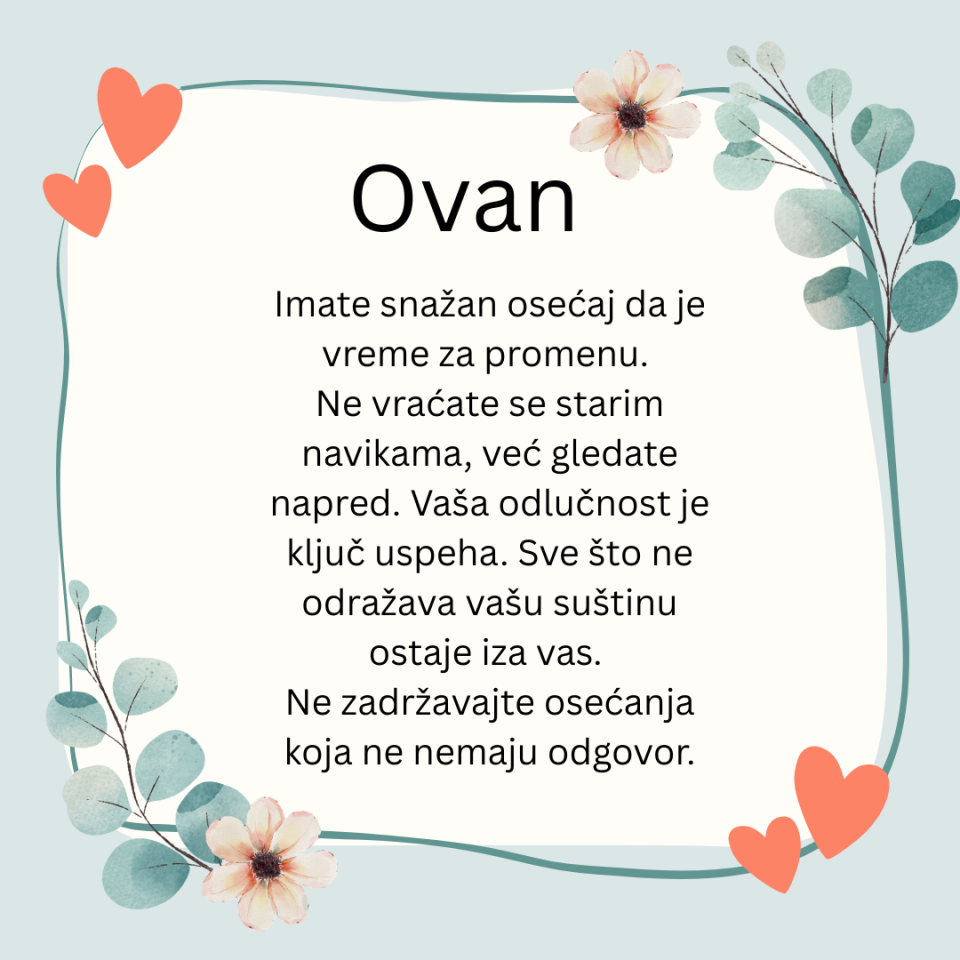 Ovan

Imate snažan osećaj da je vreme za promenu.
Ne vraćate se starim navikama, već gledate napred. Vaša odlučnost je ključ uspeha. Sve što ne odražava vašu suštinu ostaje iza vas.
Ne zadržavajte osećanja koja ne nemaju odgovor.